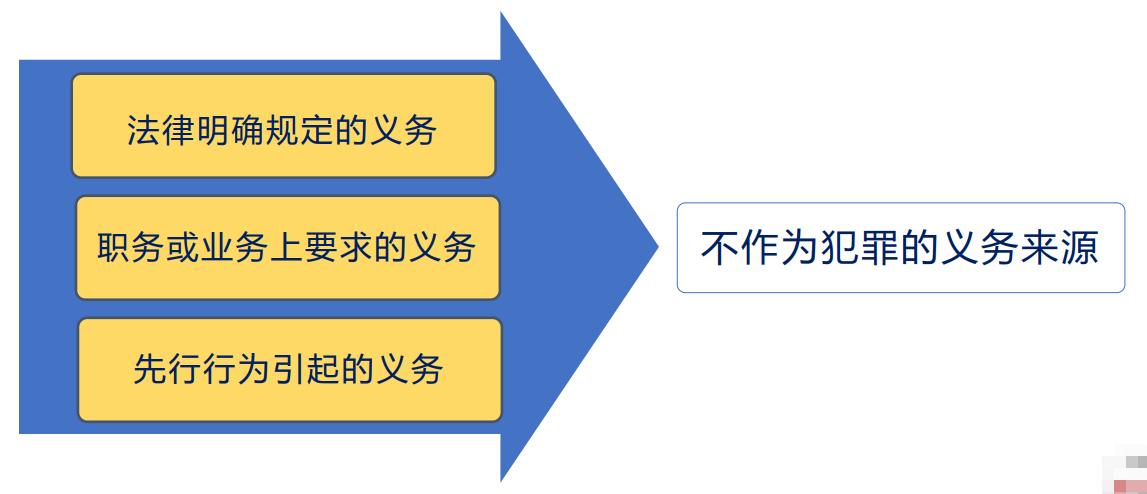 法律明确规定的义务

职务或业务上要求的义务

先行行为引起的义务

不作为犯罪的义务来源